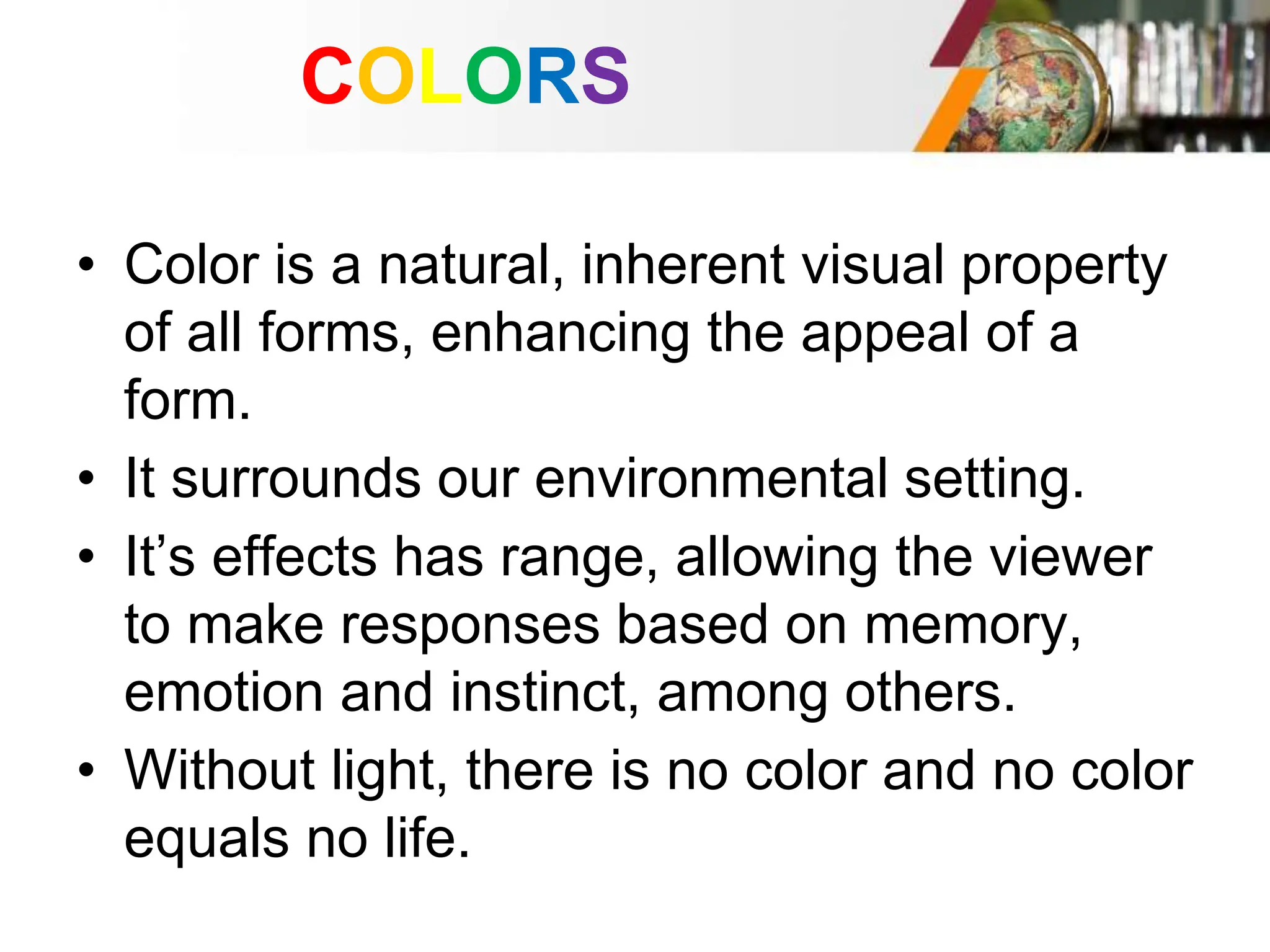 COLORS

• Color is a natural, inherent visual property of all forms, enhancing the appeal of a form.
• It surrounds our environmental setting.
• It’s effects has range, allowing the viewer to make responses based on memory, emotion and instinct, among others.
• Without light, there is no color and no color equals no life.